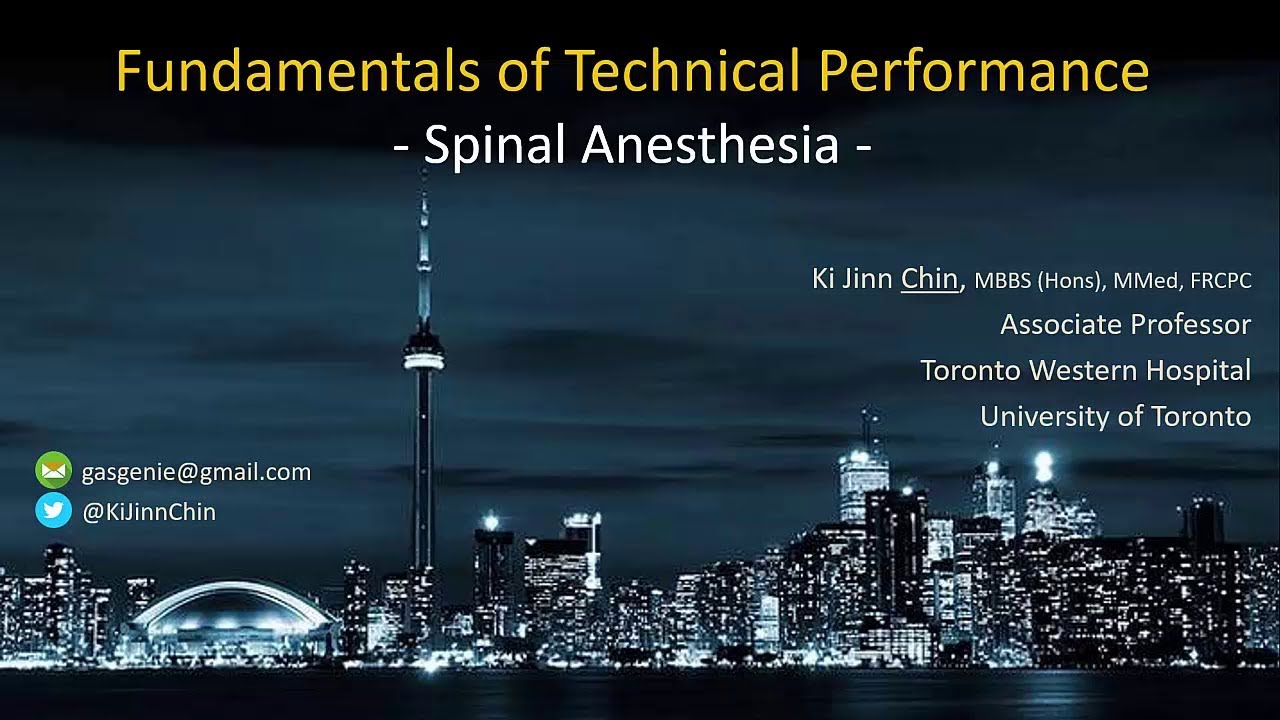 Fundamentals of Technical Performance
- Spinal Anesthesia -

Ki Jinn Chin, MBBS (Hons), MMed, FRCPC
Associate Professor
Toronto Western Hospital
University of Toronto

gasgenie@gmail.com
@KiJinnChin